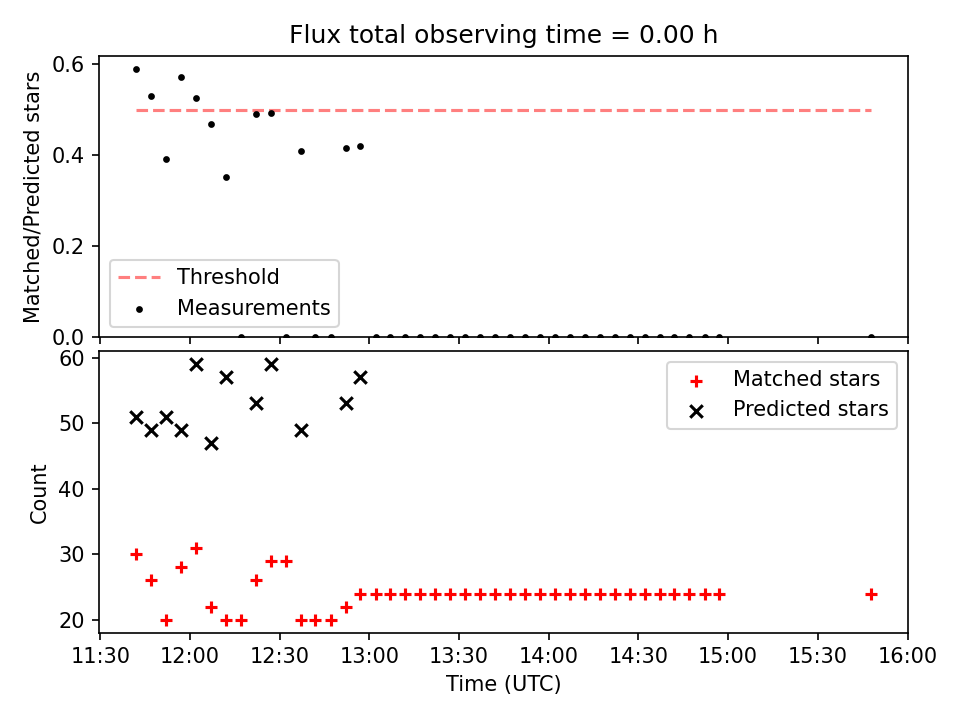 Flux total observing time = 0.00 h

Matched/Predicted stars

0.6
0.4
0.2
0.0

Threshold
Measurements

Count

60
50
40
30
20

Matched stars
Predicted stars

11:30 12:00 12:30 13:00 13:30 14:00 14:30 15:00 15:30 16:00

Time (UTC)